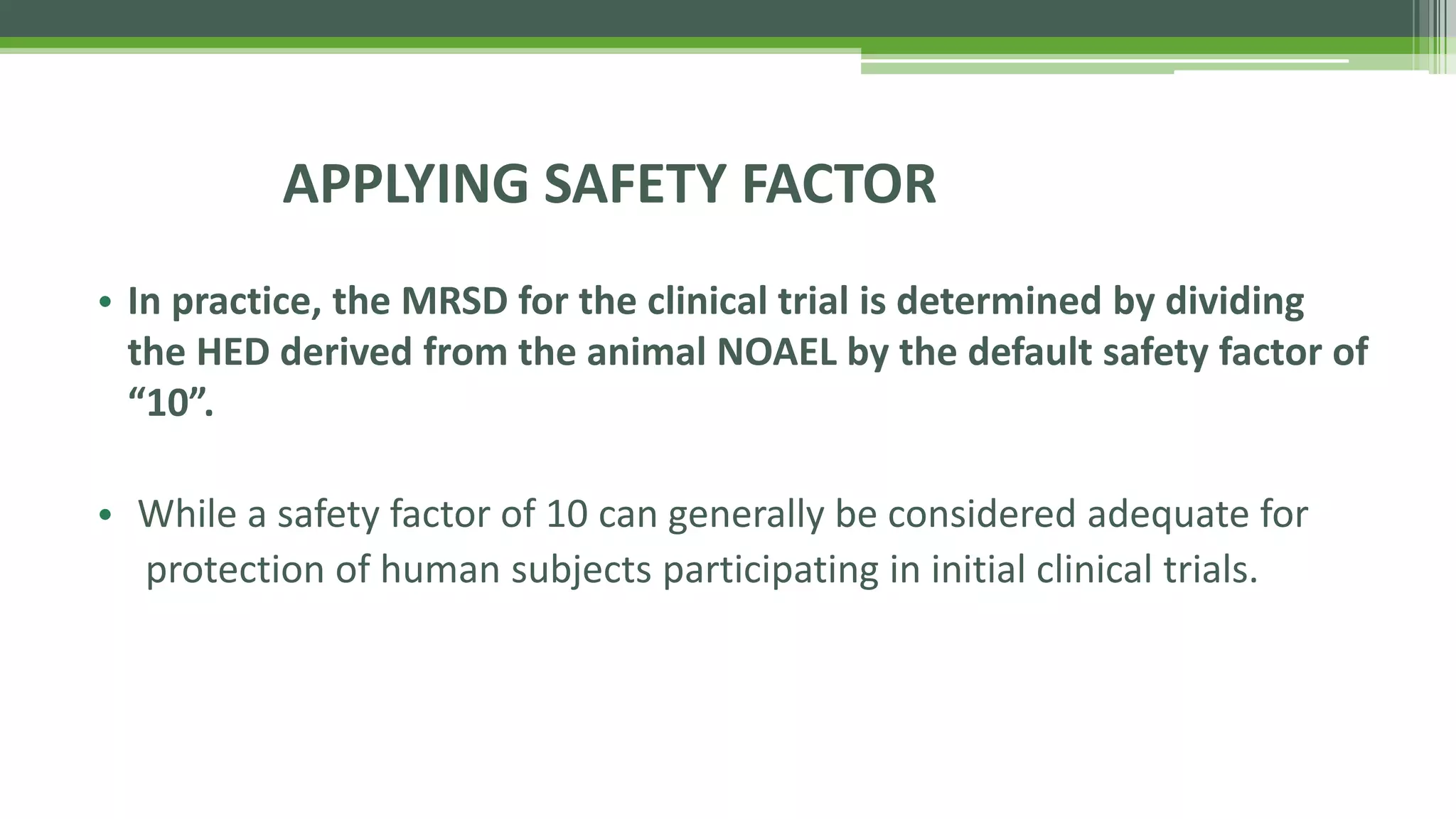 APPLYING SAFETY FACTOR

• In practice, the MRSD for the clinical trial is determined by dividing the HED derived from the animal NOAEL by the default safety factor of “10”.

• While a safety factor of 10 can generally be considered adequate for protection of human subjects participating in initial clinical trials.